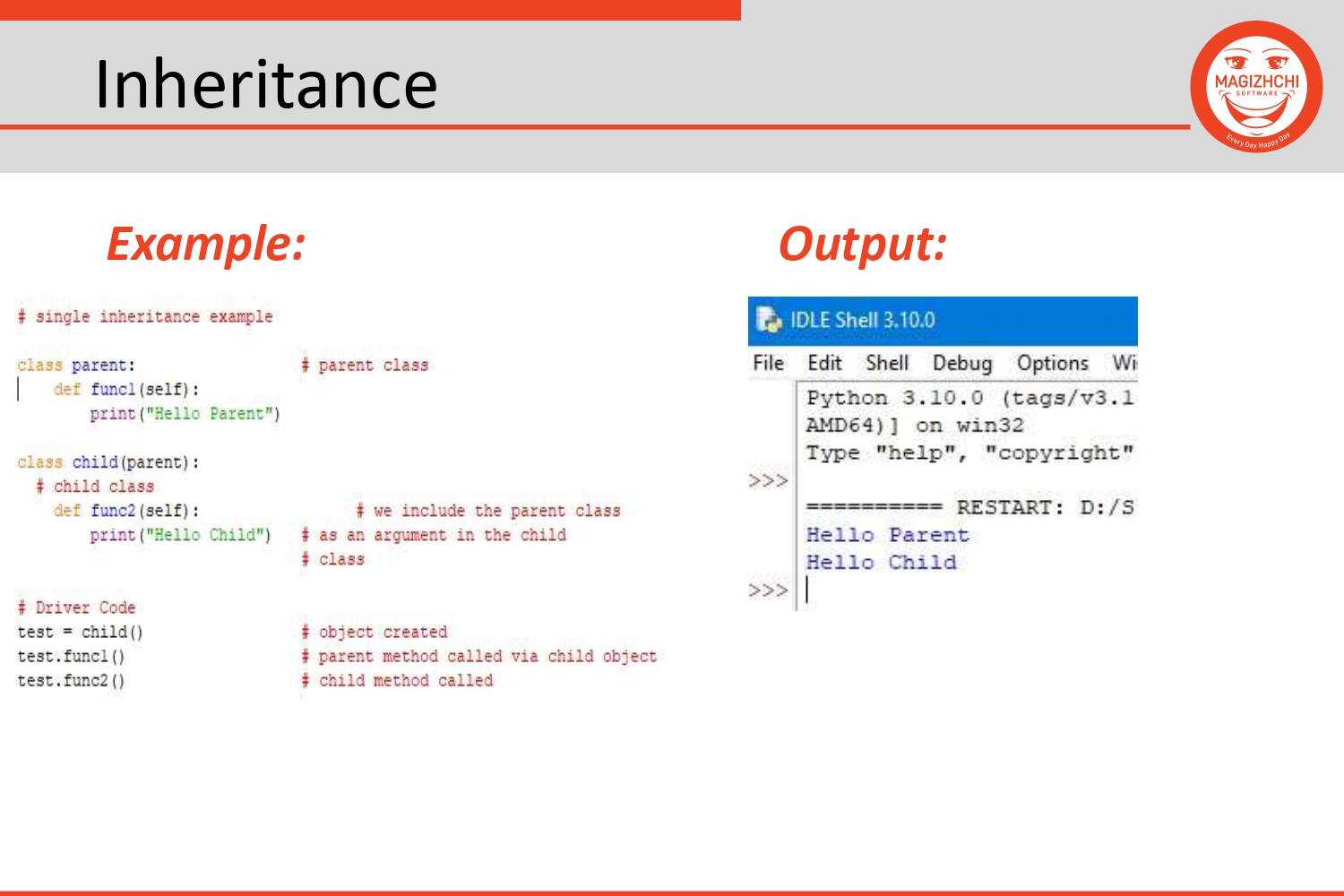 Inheritance

MAGIZHCHI
SOFTWARE
Every Day Happy Day

Example:

# single inheritance example

class parent:                # parent class
    def func1(self):
        print("Hello Parent")

class child(parent):
  # child class
    def func2(self):                # we include the parent class
        print("Hello Child")  # as an argument in the child
                              # class

# Driver Code
test = child()                # object created
test.func1()                  # parent method called via child object
test.func2()                  # child method called

Output:

IDLE Shell 3.10.0

File Edit Shell Debug Options Wi

Python 3.10.0 (tags/v3.1
AMD64)] on win32
Type "help", "copyright"
>>>
========== RESTART: D:/S
Hello Parent
Hello Child
>>>